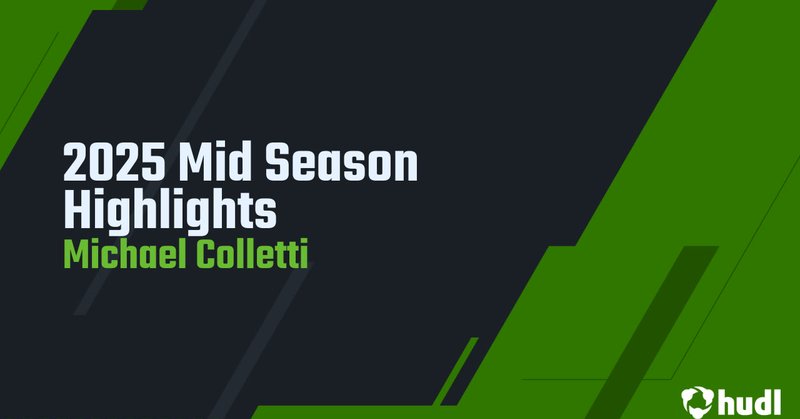 2025 Mid Season Highlights
Michael Colletti

hudl